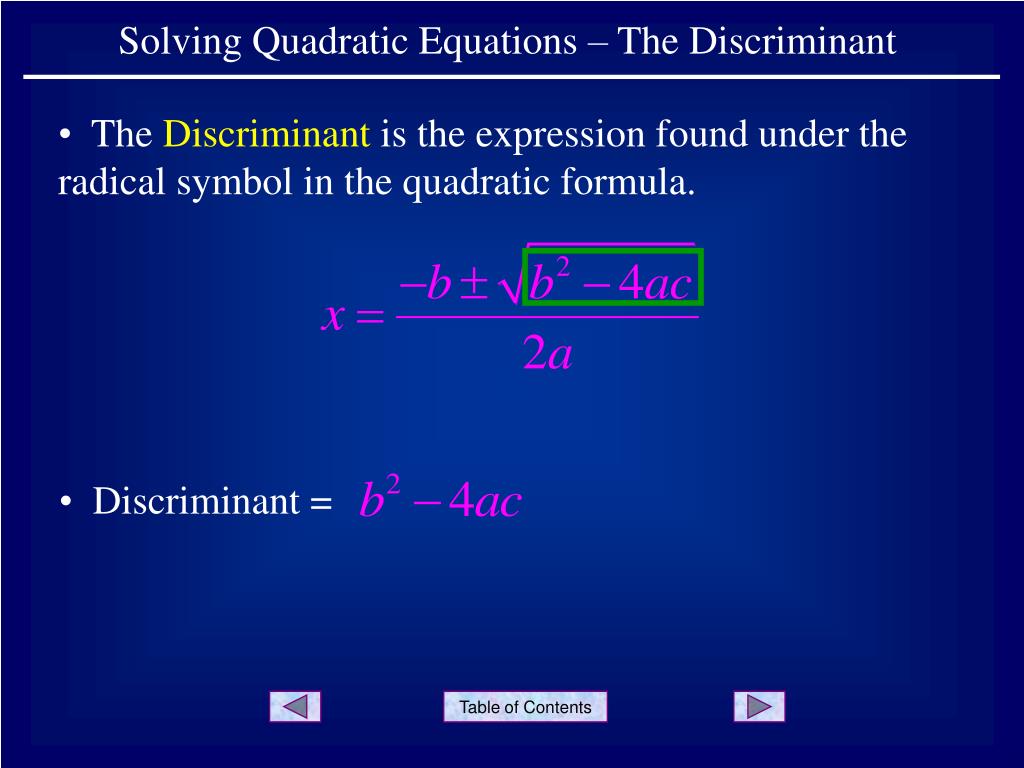 Solving Quadratic Equations – The Discriminant

• The Discriminant is the expression found under the radical symbol in the quadratic formula.

$x = \frac{-b \pm \sqrt{b^2 - 4ac}}{2a}$

• Discriminant = $b^2 - 4ac$

Table of Contents